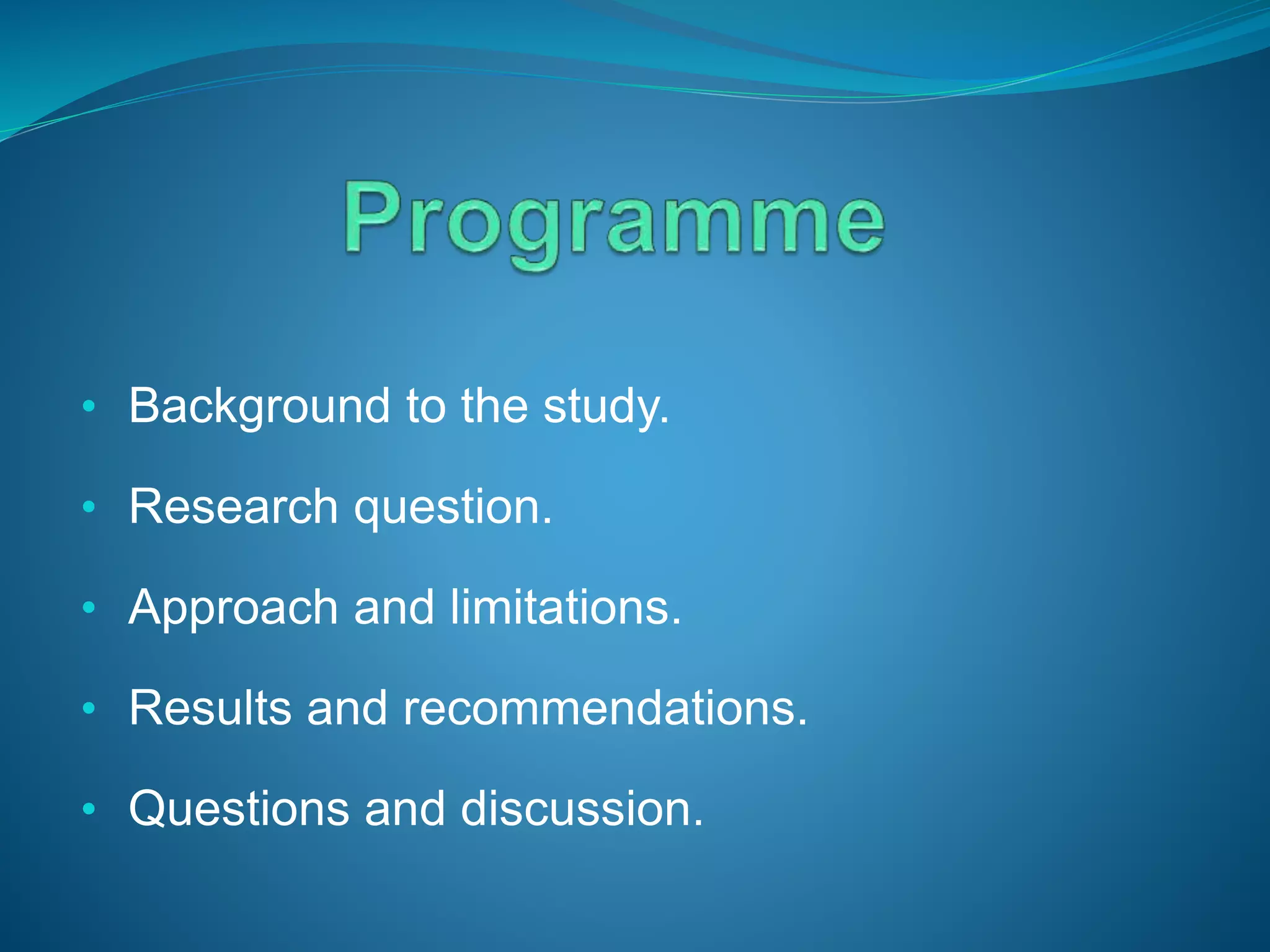 Programme

• Background to the study.
• Research question.
• Approach and limitations.
• Results and recommendations.
• Questions and discussion.